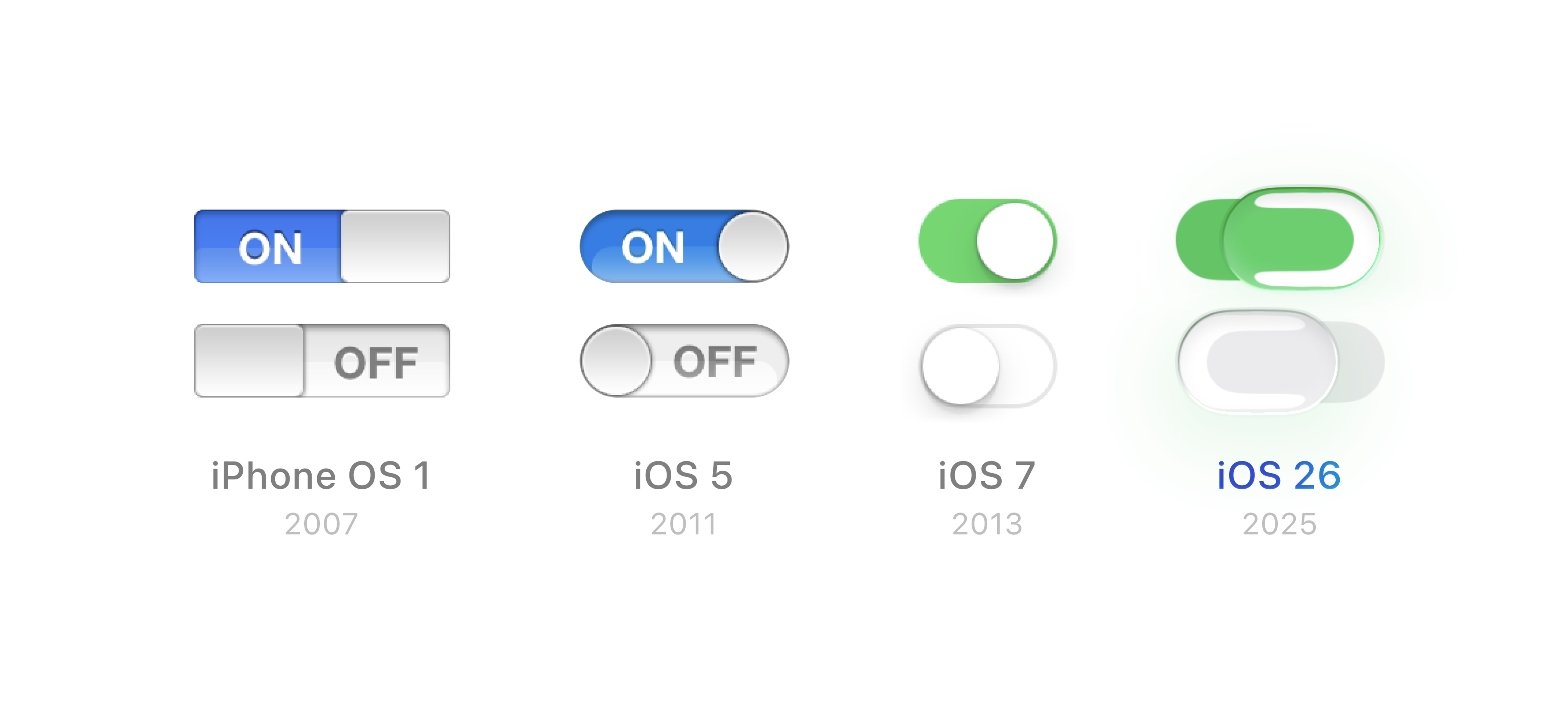 ON
OFF
iPhone OS 1
2007

ON
OFF
iOS 5
2011

iOS 7
2013

iOS 26
2025